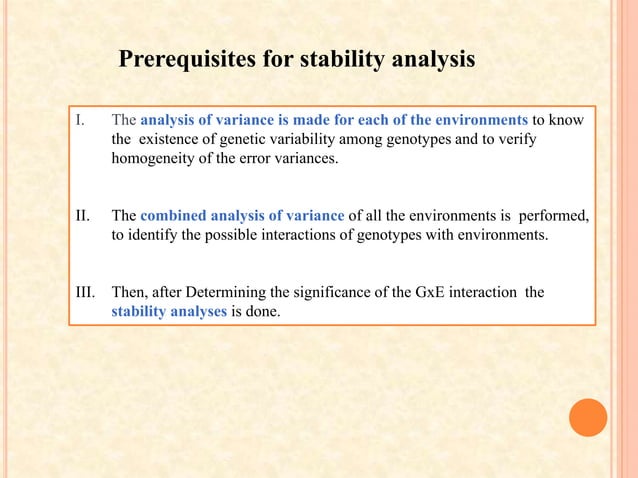 Prerequisites for stability analysis

I. The analysis of variance is made for each of the environments to know the existence of genetic variability among genotypes and to verify homogeneity of the error variances.

II. The combined analysis of variance of all the environments is performed, to identify the possible interactions of genotypes with environments.

III. Then, after Determining the significance of the GxE interaction the stability analyses is done.